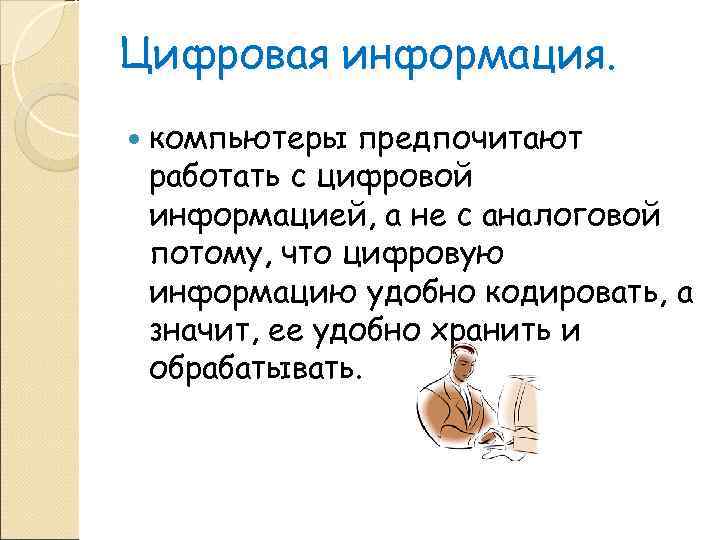 Цифровая информация.

компьютеры предпочитают работать с цифровой информацией, а не с аналоговой потому, что цифровую информацию удобно кодировать, а значит, ее удобно хранить и обрабатывать.